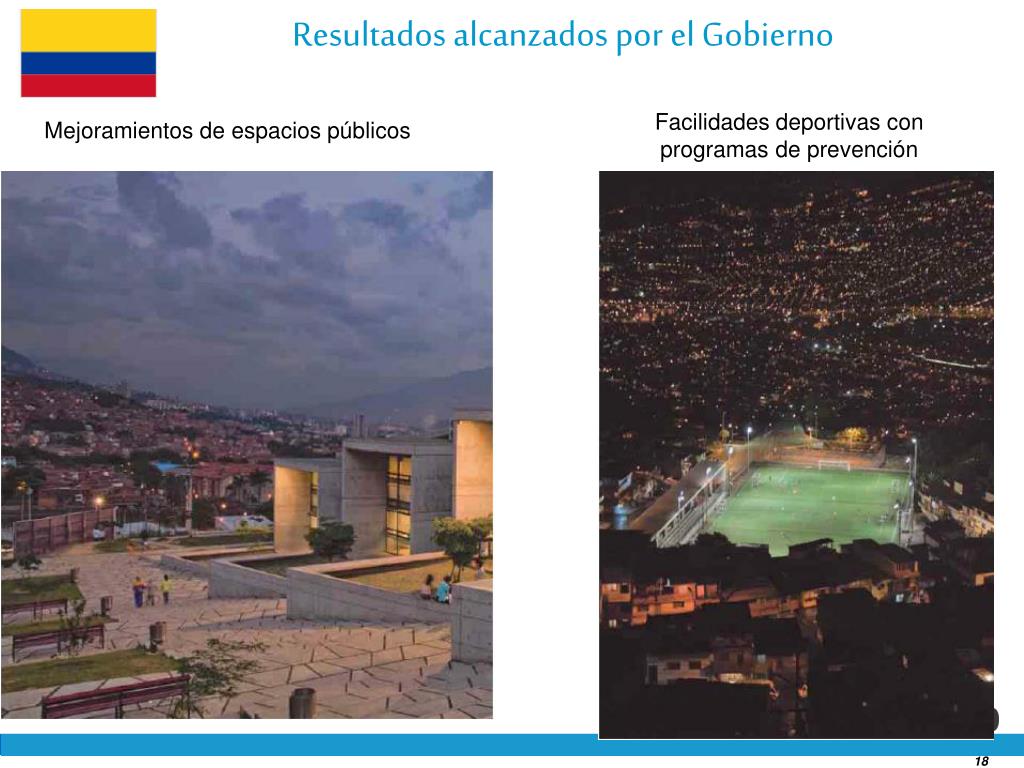 Resultados alcanzados por el Gobierno

Mejoramientos de espacios públicos

Facilidades deportivas con programas de prevención

18